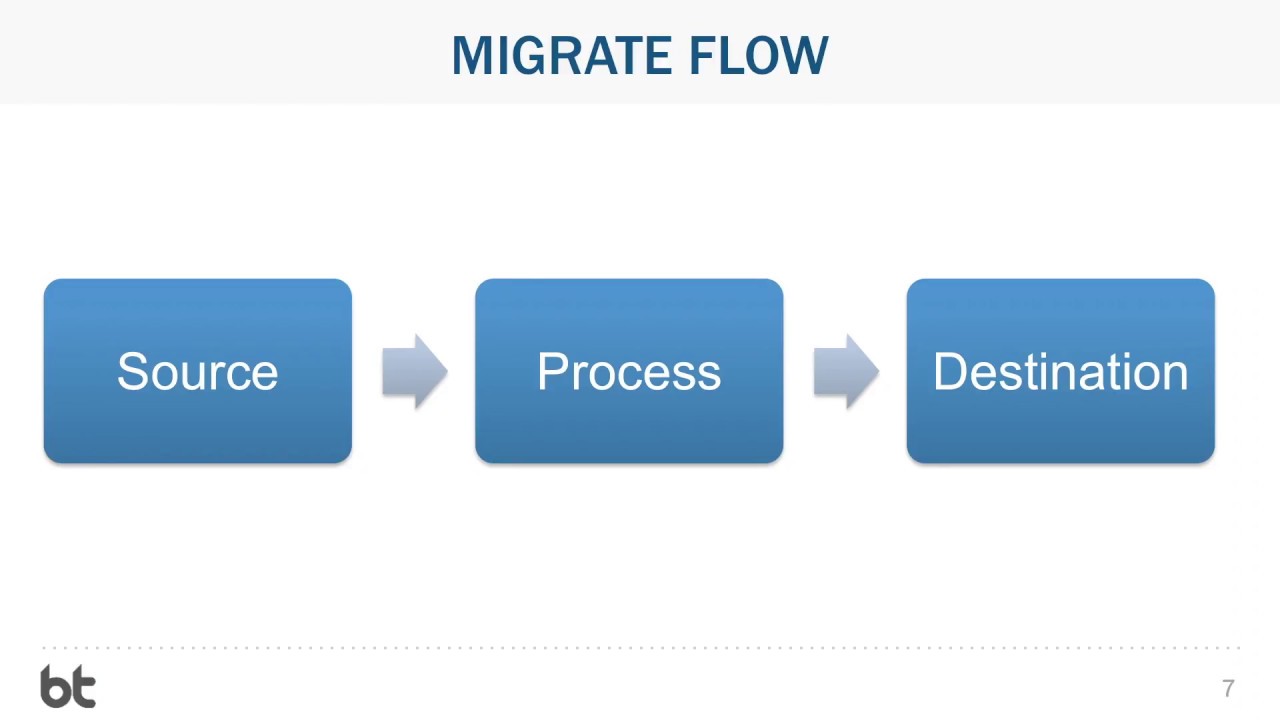 MIGRATE FLOW

Source

Process

Destination

bt

7